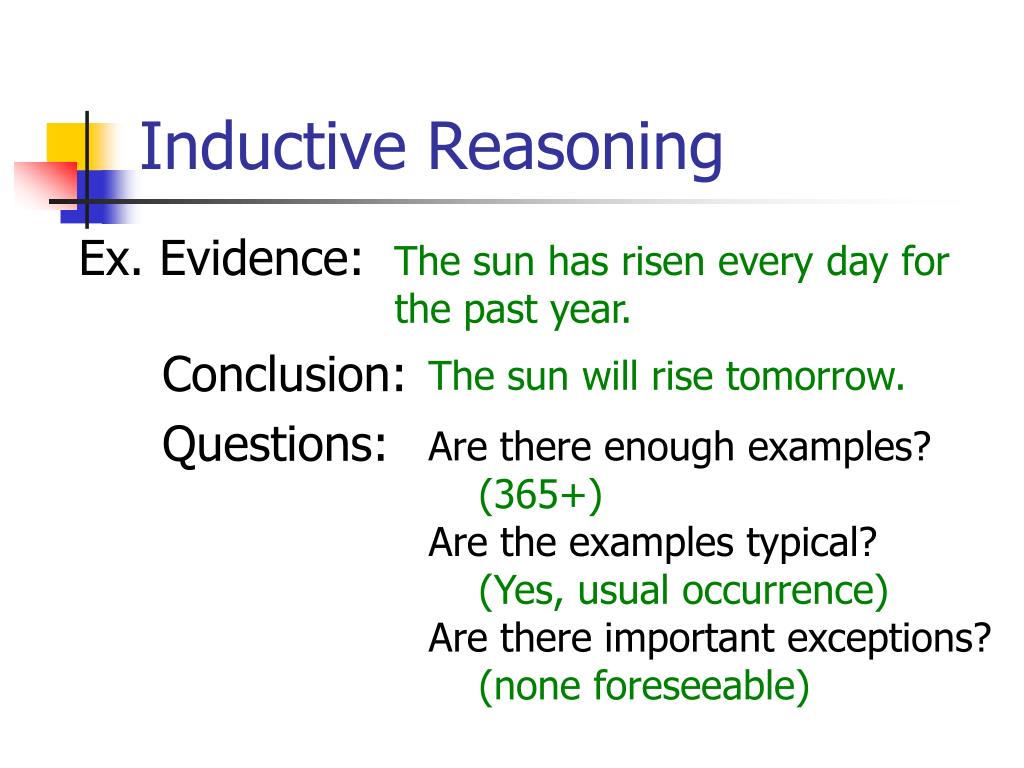 Inductive Reasoning

Ex. Evidence: The sun has risen every day for the past year.

Conclusion: The sun will rise tomorrow.

Questions: Are there enough examples?
(365+)
Are the examples typical?
(Yes, usual occurrence)
Are there important exceptions?
(none foreseeable)